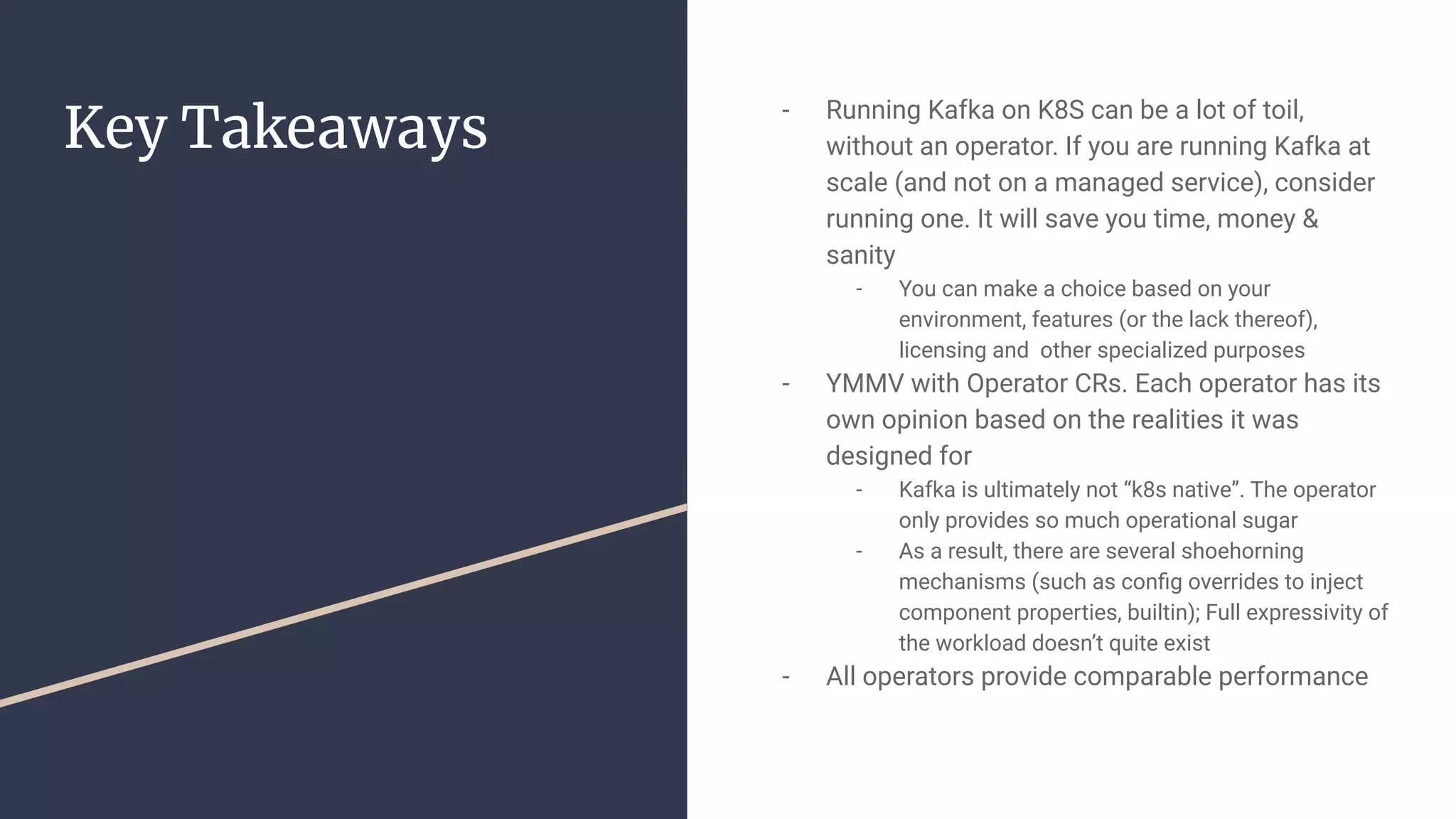 Key Takeaways

- Running Kafka on K8S can be a lot of toil, without an operator. If you are running Kafka at scale (and not on a managed service), consider running one. It will save you time, money & sanity
  - You can make a choice based on your environment, features (or the lack thereof), licensing and other specialized purposes
- YMMV with Operator CRs. Each operator has its own opinion based on the realities it was designed for
  - Kafka is ultimately not “k8s native”. The operator only provides so much operational sugar
  - As a result, there are several shoehorning mechanisms (such as config overrides to inject component properties, builtin); Full expressivity of the workload doesn’t quite exist
- All operators provide comparable performance